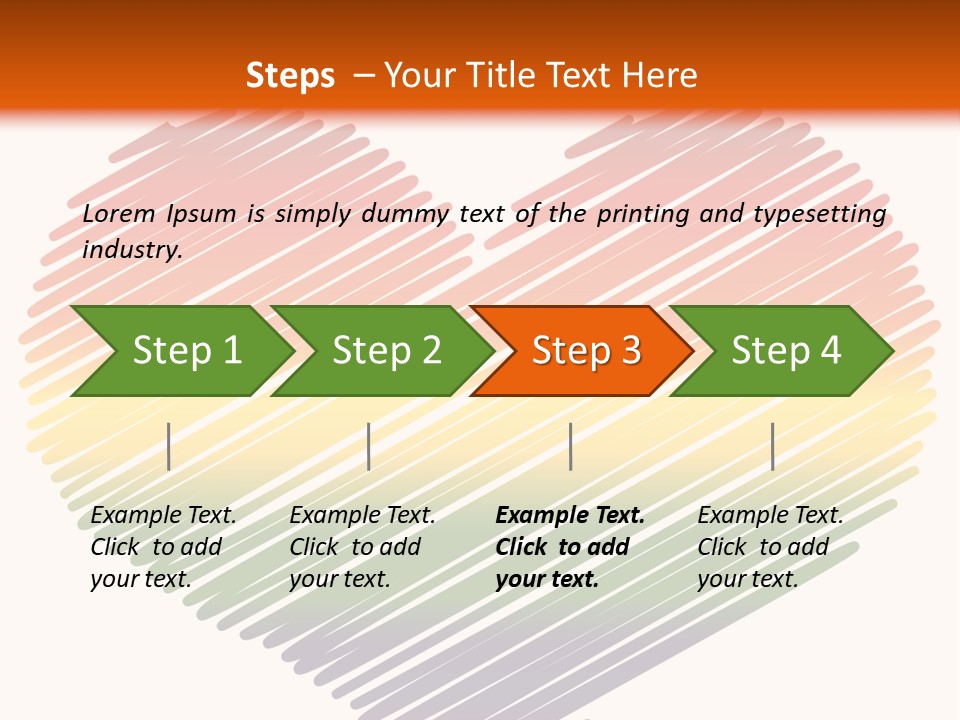 Steps – Your Title Text Here

Lorem Ipsum is simply dummy text of the printing and typesetting industry.

Step 1

Step 2

Step 3

Step 4

Example Text. Click to add your text.

Example Text. Click to add your text.

Example Text. Click to add your text.

Example Text. Click to add your text.